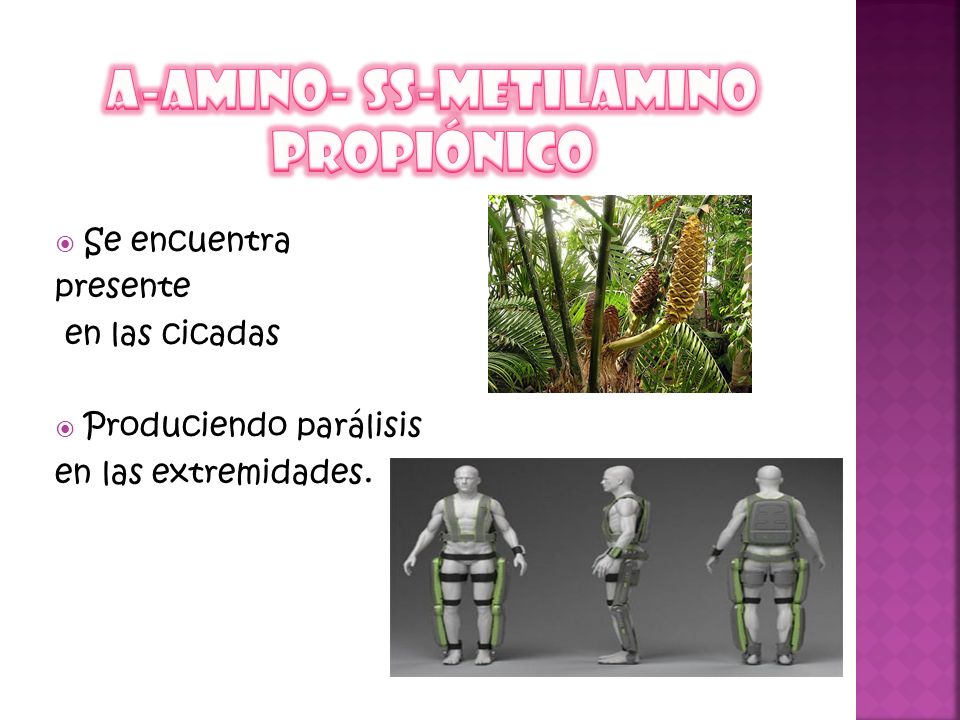 A-AMINO- SS-METILAMINO PROPIÓNICO

Se encuentra presente en las cicadas

Produciendo parálisis en las extremidades.